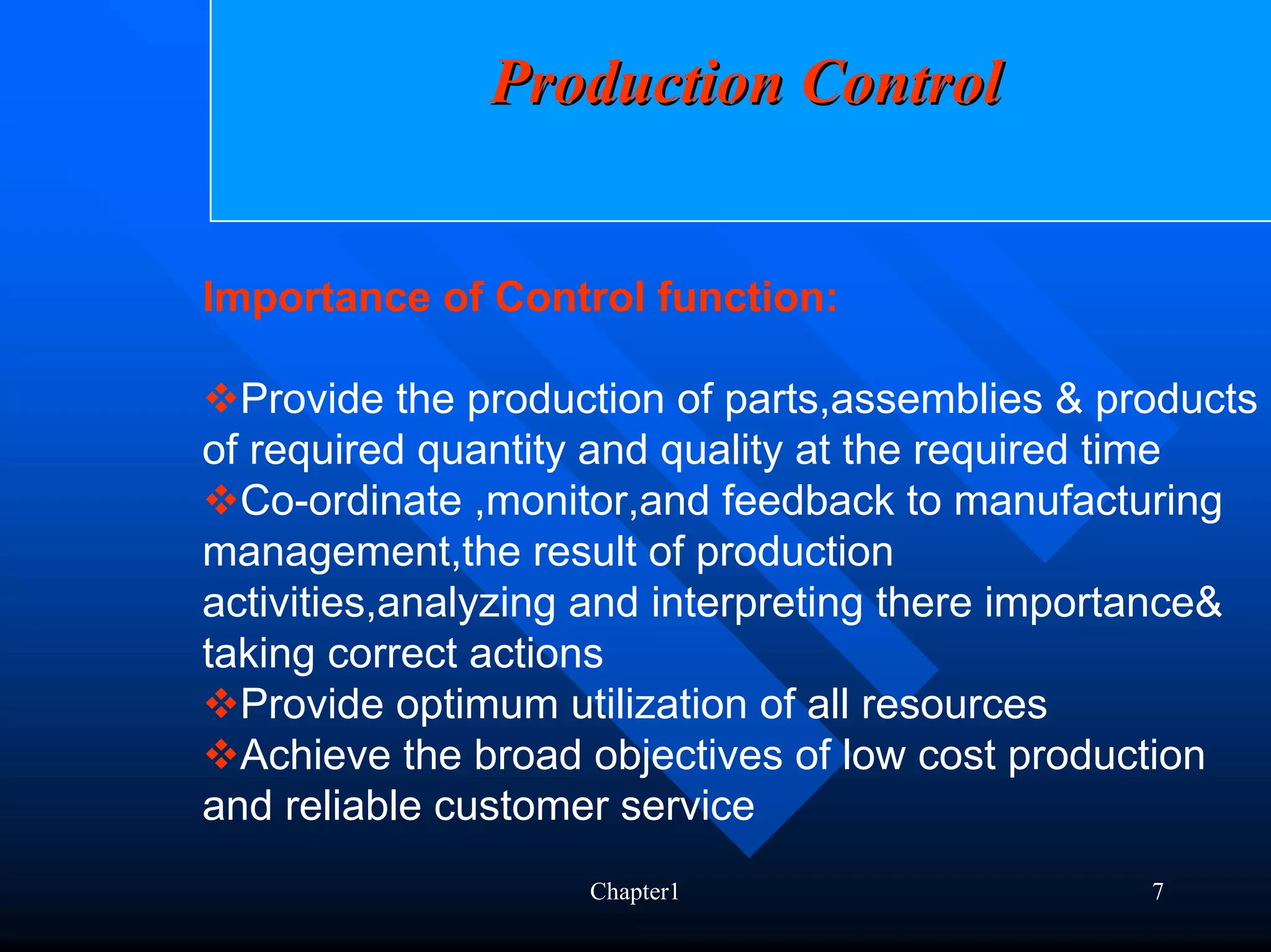 Production Control

Importance of Control function:

❖Provide the production of parts,assemblies & products of required quantity and quality at the required time
❖Co-ordinate ,monitor,and feedback to manufacturing management,the result of production activities,analyzing and interpreting there importance& taking correct actions
❖Provide optimum utilization of all resources
❖Achieve the broad objectives of low cost production and reliable customer service

Chapter1

7